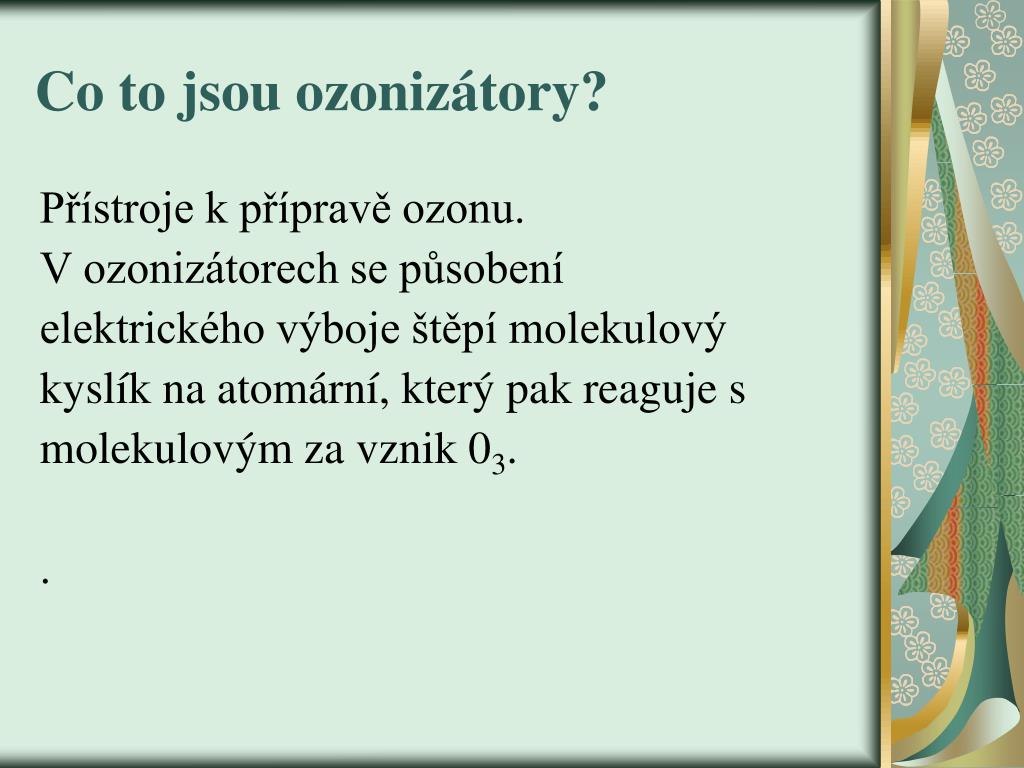 Co to jsou ozonizátory?

Přístroje k přípravě ozonu.
V ozonizátorech se působení elektrického výboje štěpí molekulový kyslík na atomární, který pak reaguje s molekulovým za vznik $0_3$.

.